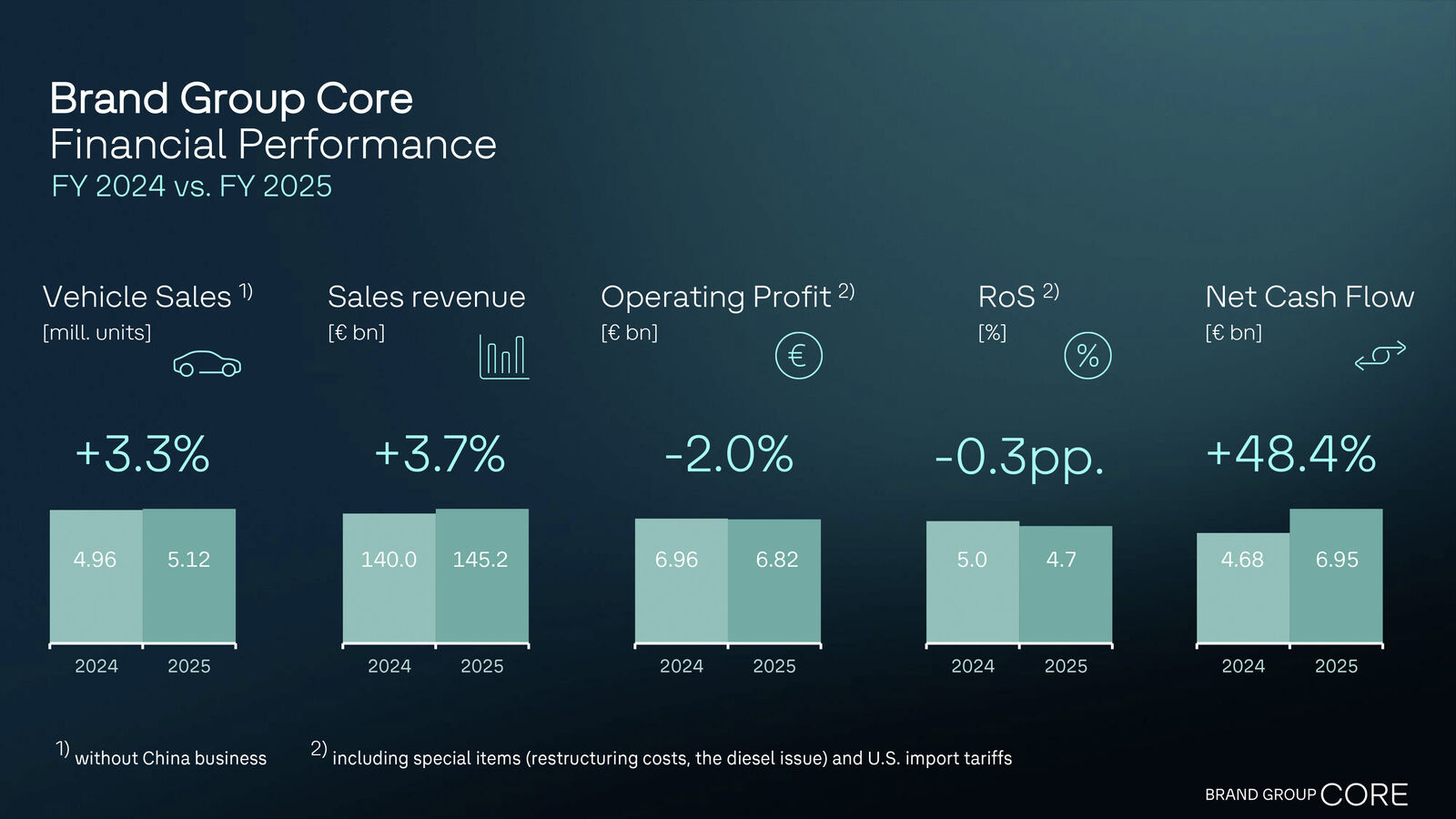 Brand Group Core
Financial Performance
FY 2024 vs. FY 2025

Vehicle Sales $^{1)}$
[mill. units]

+3.3%

4.96 5.12

2024 2025

Sales revenue
[€ bn]

+3.7%

140.0 145.2

2024 2025

Operating Profit $^{2)}$
[€ bn]

€

-2.0%

6.96 6.82

2024 2025

RoS $^{2)}$
[%]

%

-0.3pp.

5.0 4.7

2024 2025

Net Cash Flow
[€ bn]

+48.4%

4.68 6.95

2024 2025

$^{1)}$ without China business

$^{2)}$ including special items (restructuring costs, the diesel issue) and U.S. import tariffs

BRAND GROUP CORE